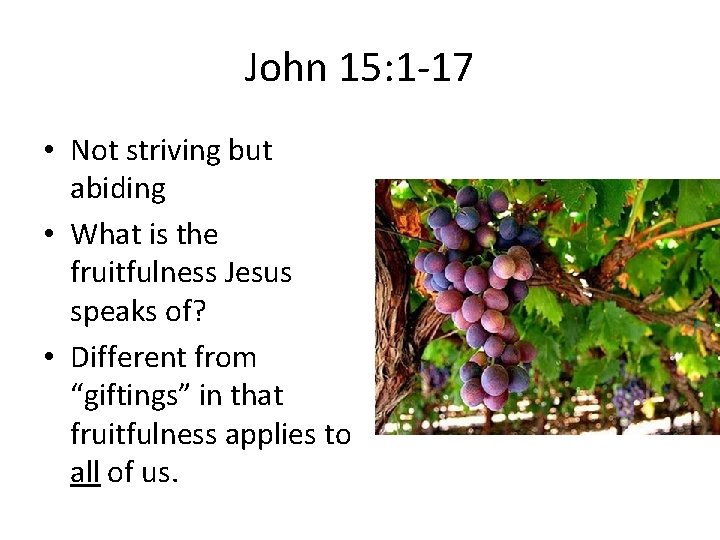 John 15:1-17

• Not striving but abiding
• What is the fruitfulness Jesus speaks of?
• Different from “giftings” in that fruitfulness applies to all of us.